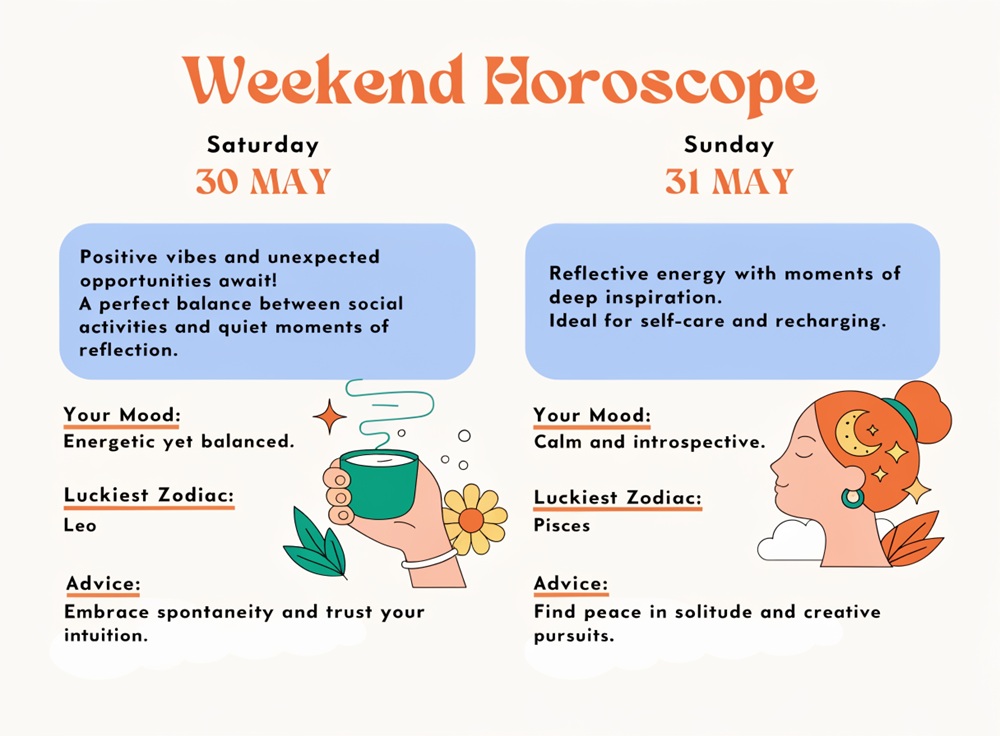 Weekend Horoscope

Saturday
30 MAY

Positive vibes and unexpected opportunities await!
A perfect balance between social activities and quiet moments of reflection.

Your Mood:
Energetic yet balanced.

Luckiest Zodiac:
Leo

Advice:
Embrace spontaneity and trust your intuition.

Sunday
31 MAY

Reflective energy with moments of deep inspiration.
Ideal for self-care and recharging.

Your Mood:
Calm and introspective.

Luckiest Zodiac:
Pisces

Advice:
Find peace in solitude and creative pursuits.